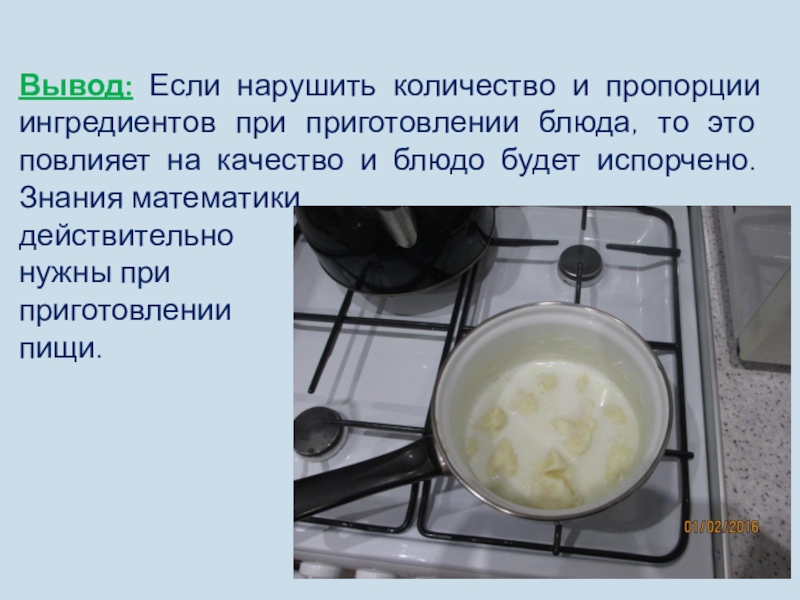 Вывод: Если нарушить количество и пропорции ингредиентов при приготовлении блюда, то это повлияет на качество и блюдо будет испорчено. Знания математики действительно нужны при приготовлении пищи.

01/02/2016